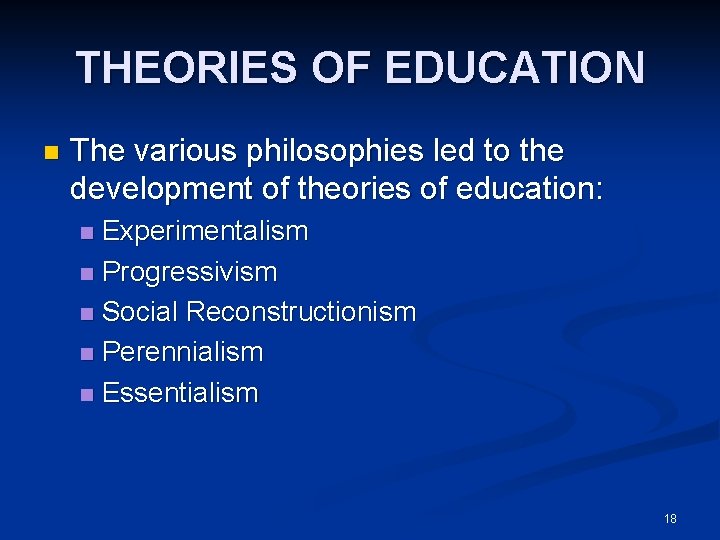 THEORIES OF EDUCATION

The various philosophies led to the development of theories of education:

Experimentalism
Progressivism
Social Reconstructionism
Perennialism
Essentialism

18